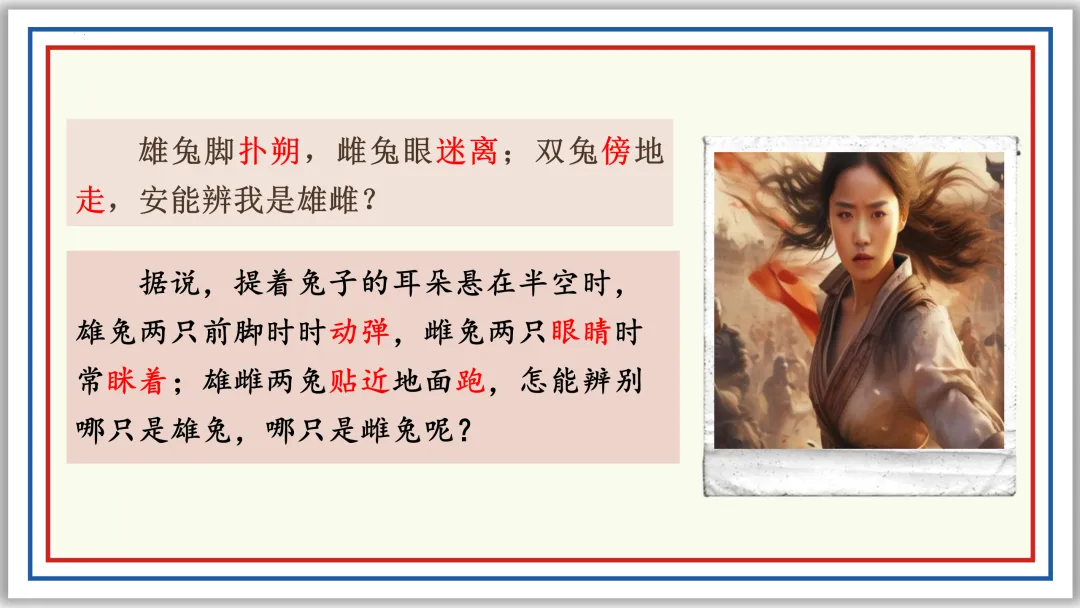 雄兔脚扑朔，雌兔眼迷离；双兔傍地走，安能辨我是雄雌？

据说，提着兔子的耳朵悬在半空时，雄兔两只前脚时时动弹，雌兔两只眼睛时常眯着；雄雌两兔贴近地面跑，怎能辨别哪只是雄兔，哪只是雌兔呢？